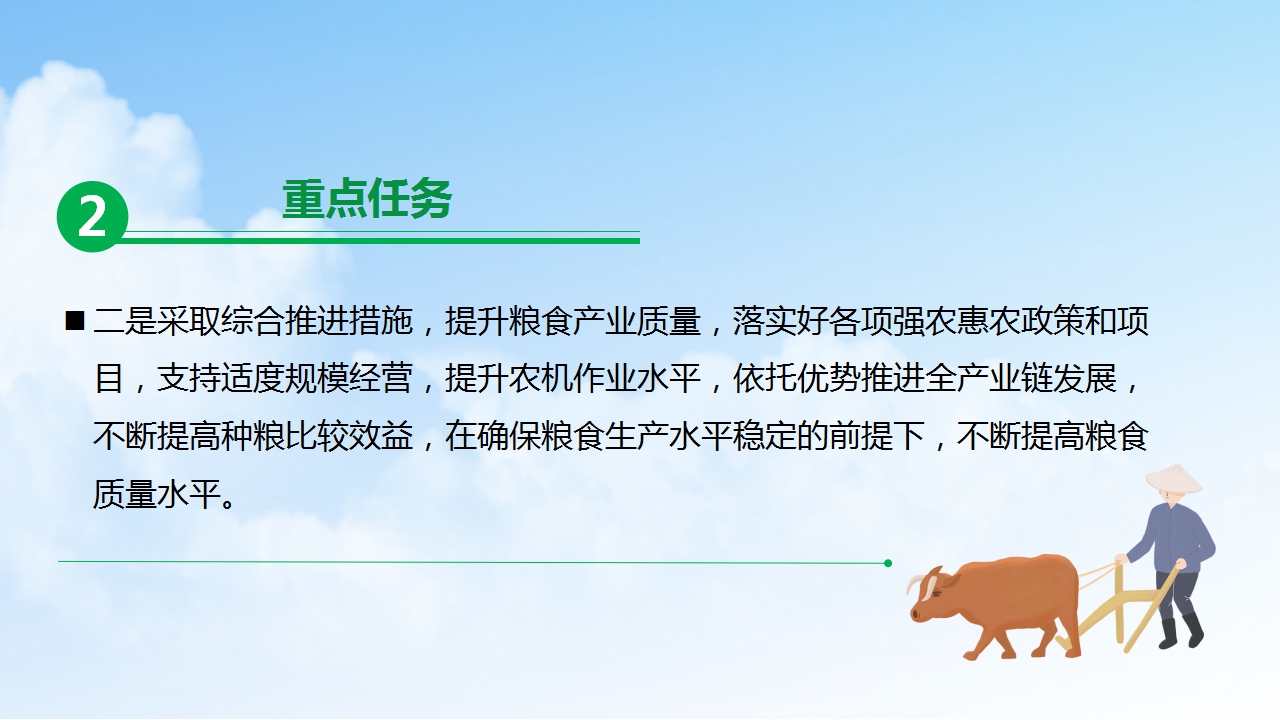 2

重点任务

■ 二是采取综合推进措施，提升粮食产业质量，落实好各项强农惠农政策和项目，支持适度规模经营，提升农机作业水平，依托优势推进全产业链发展，不断提高种粮比较效益，在确保粮食生产水平稳定的前提下，不断提高粮食质量水平。